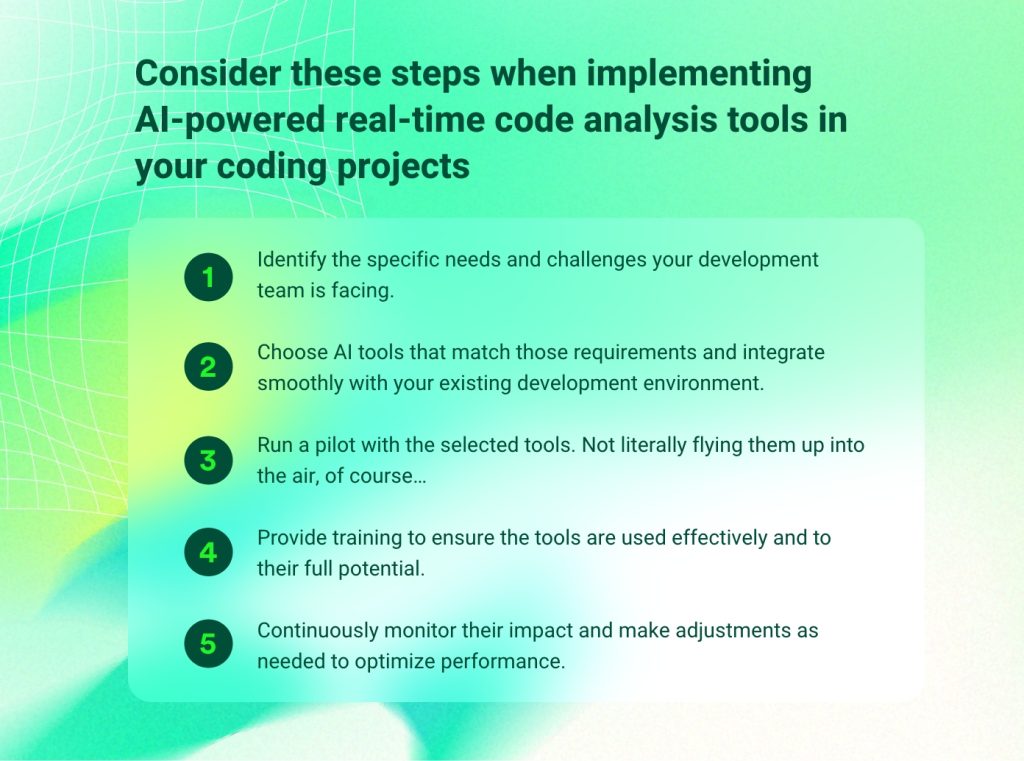 Consider these steps when implementing AI-powered real-time code analysis tools in your coding projects

1 Identify the specific needs and challenges your development team is facing.

2 Choose AI tools that match those requirements and integrate smoothly with your existing development environment.

3 Run a pilot with the selected tools. Not literally flying them up into the air, of course…

4 Provide training to ensure the tools are used effectively and to their full potential.

5 Continuously monitor their impact and make adjustments as needed to optimize performance.